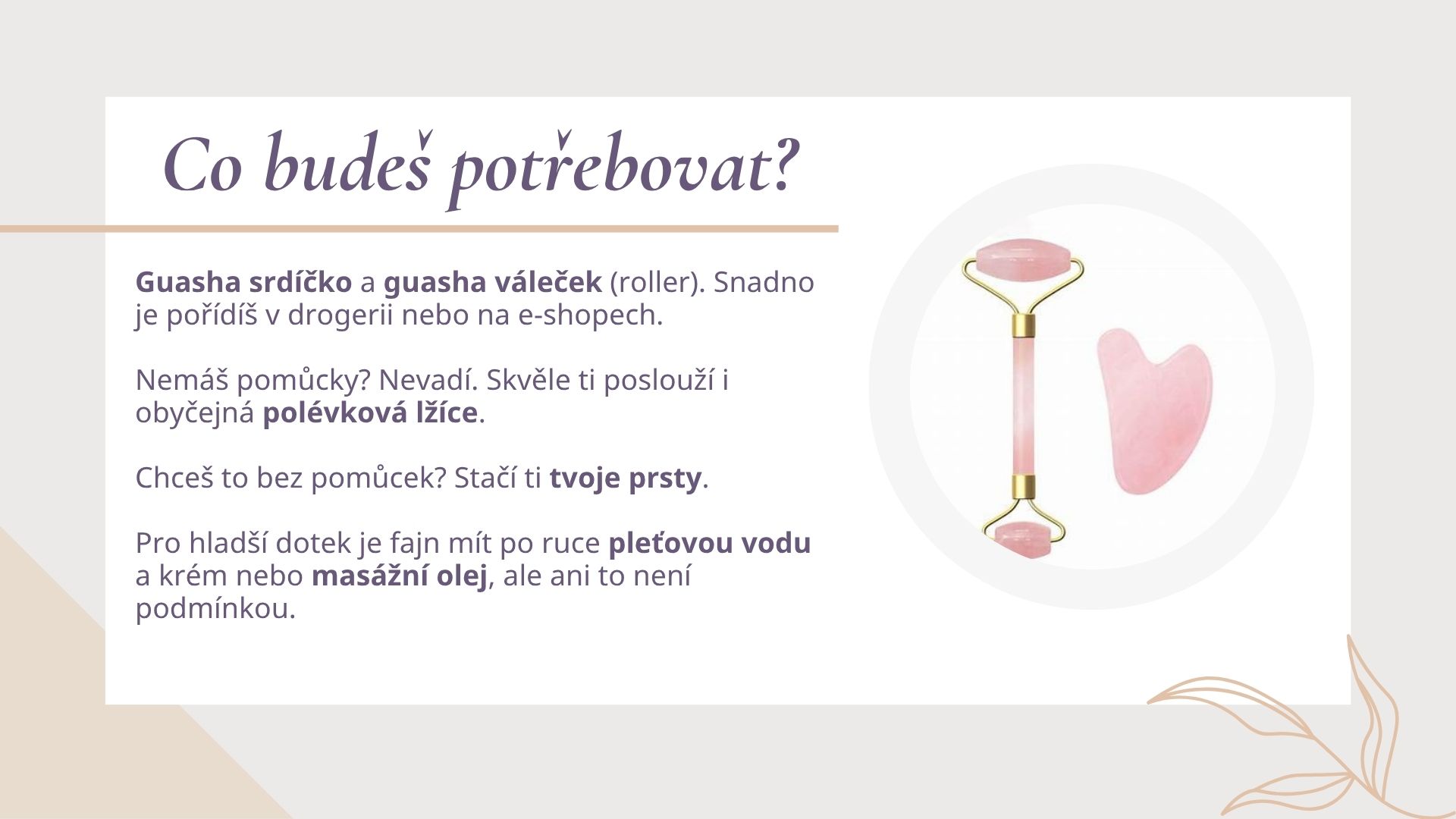 Co budeš potřebovat?

Guasha srdíčko a guasha váleček (roller). Snadno je pořídíš v drogerii nebo na e-shopech.

Nemáš pomůcky? Nevadí. Skvěle ti poslouží i obyčejná polévková lžíce.

Chceš to bez pomůcek? Stačí ti tvoje prsty.

Pro hladší dotek je fajn mít po ruce pleťovou vodu a krém nebo masážní olej, ale ani to není podmínkou.